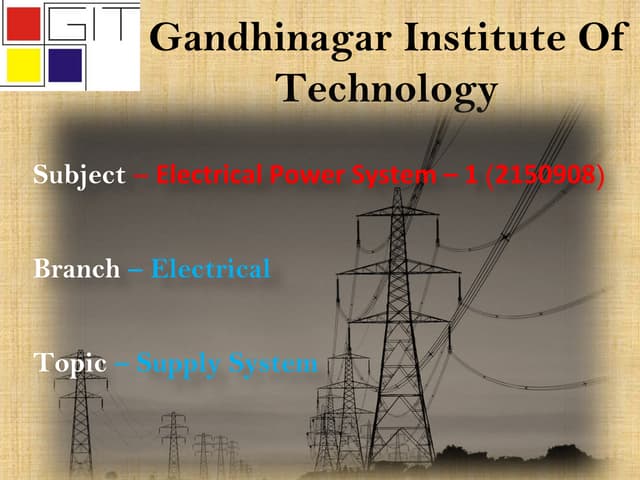 GIT

Gandhinagar Institute Of Technology

Subject – Electrical Power System – 1 (2150908)

Branch – Electrical

Topic – Supply System